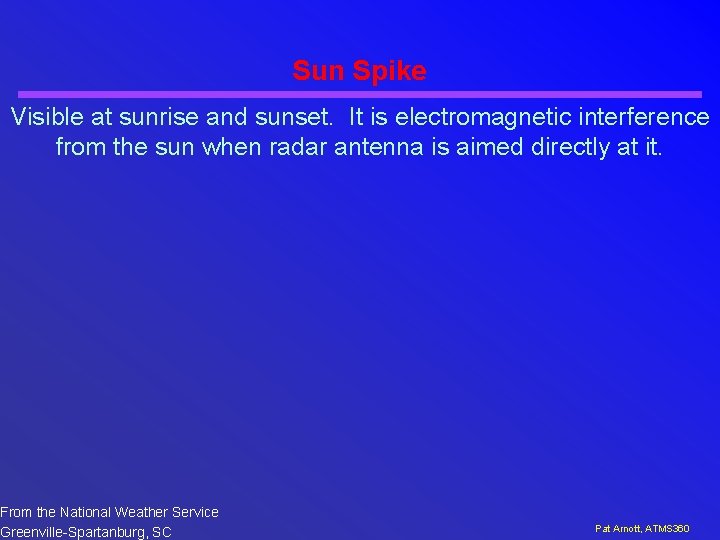 Sun Spike

Visible at sunrise and sunset. It is electromagnetic interference from the sun when radar antenna is aimed directly at it.

From the National Weather Service
Greenville-Spartanburg, SC

Pat Arnott, ATMS360